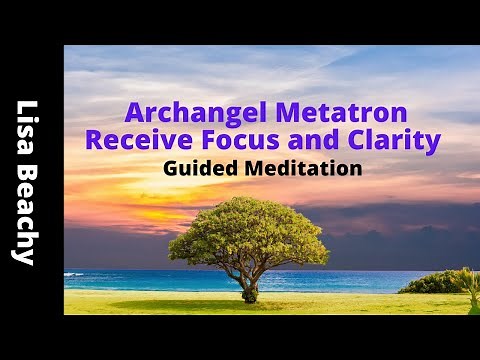 Lisa Beachy

Archangel Metatron
Receive Focus and Clarity
Guided Meditation